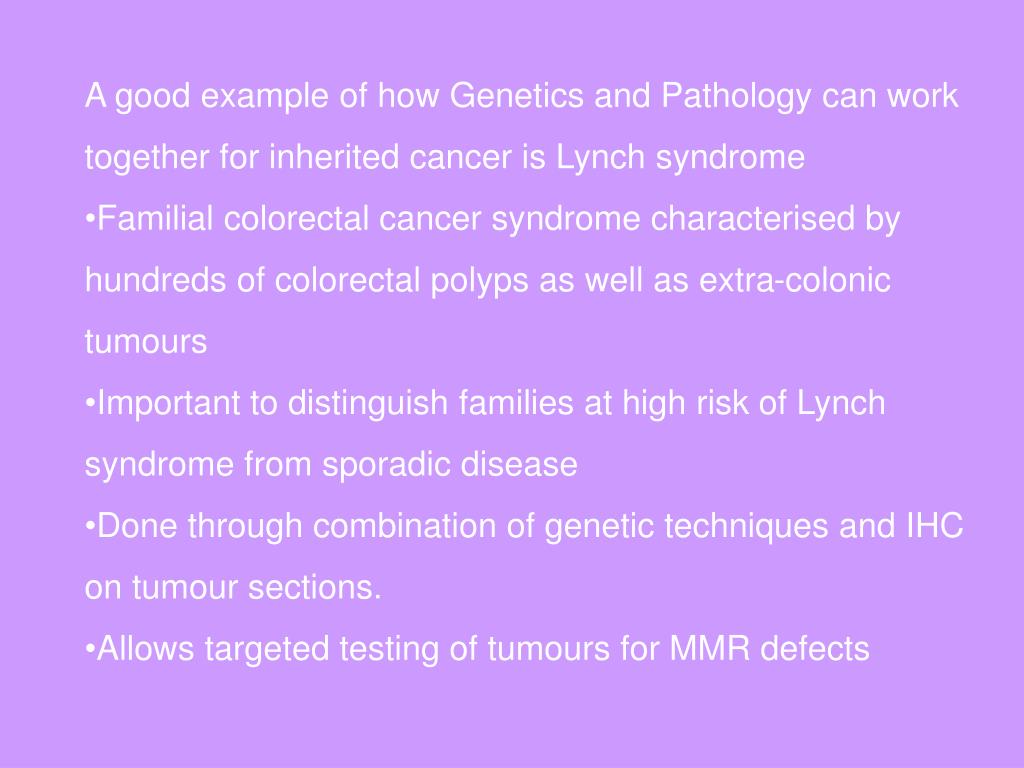 A good example of how Genetics and Pathology can work together for inherited cancer is Lynch syndrome

•Familial colorectal cancer syndrome characterised by hundreds of colorectal polyps as well as extra-colonic tumours

•Important to distinguish families at high risk of Lynch syndrome from sporadic disease

•Done through combination of genetic techniques and IHC on tumour sections.

•Allows targeted testing of tumours for MMR defects